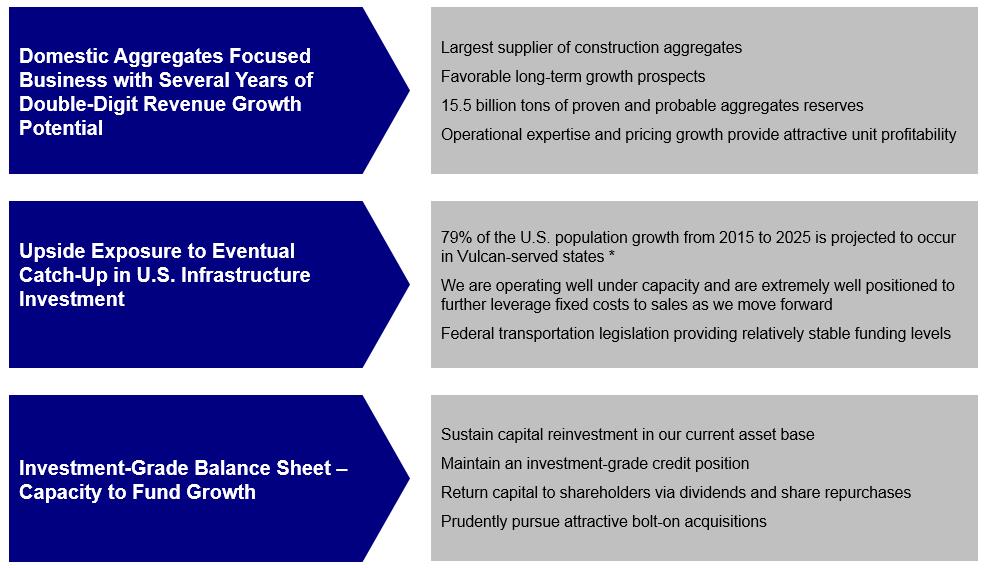 Domestic Aggregates Focused Business with Several Years of Double-Digit Revenue Growth Potential

Largest supplier of construction aggregates

Favorable long-term growth prospects

15.5 billion tons of proven and probable aggregates reserves

Operational expertise and pricing growth provide attractive unit profitability

Upside Exposure to Eventual Catch-Up in U.S. Infrastructure Investment

79% of the U.S. population growth from 2015 to 2025 is projected to occur in Vulcan-served states *

We are operating well under capacity and are extremely well positioned to further leverage fixed costs to sales as we move forward

Federal transportation legislation providing relatively stable funding levels

Investment-Grade Balance Sheet – Capacity to Fund Growth

Sustain capital reinvestment in our current asset base

Maintain an investment-grade credit position

Return capital to shareholders via dividends and share repurchases

Prudently pursue attractive bolt-on acquisitions